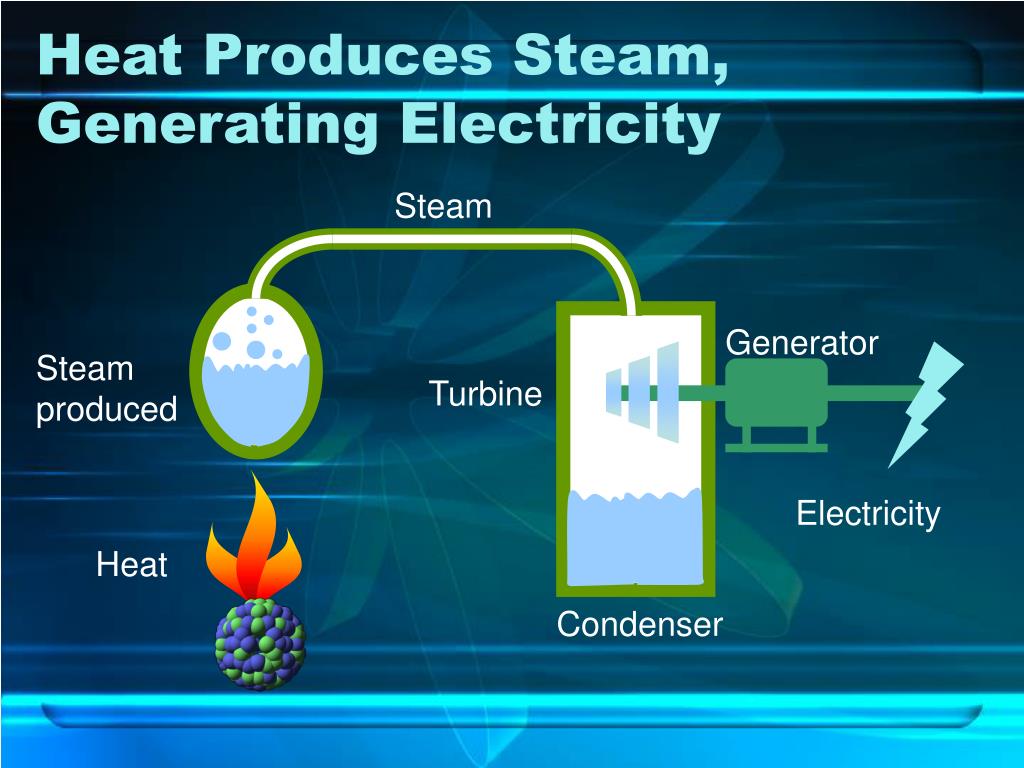 Heat Produces Steam, Generating Electricity

Steam

Steam produced

Turbine

Generator

Electricity

Heat

Condenser